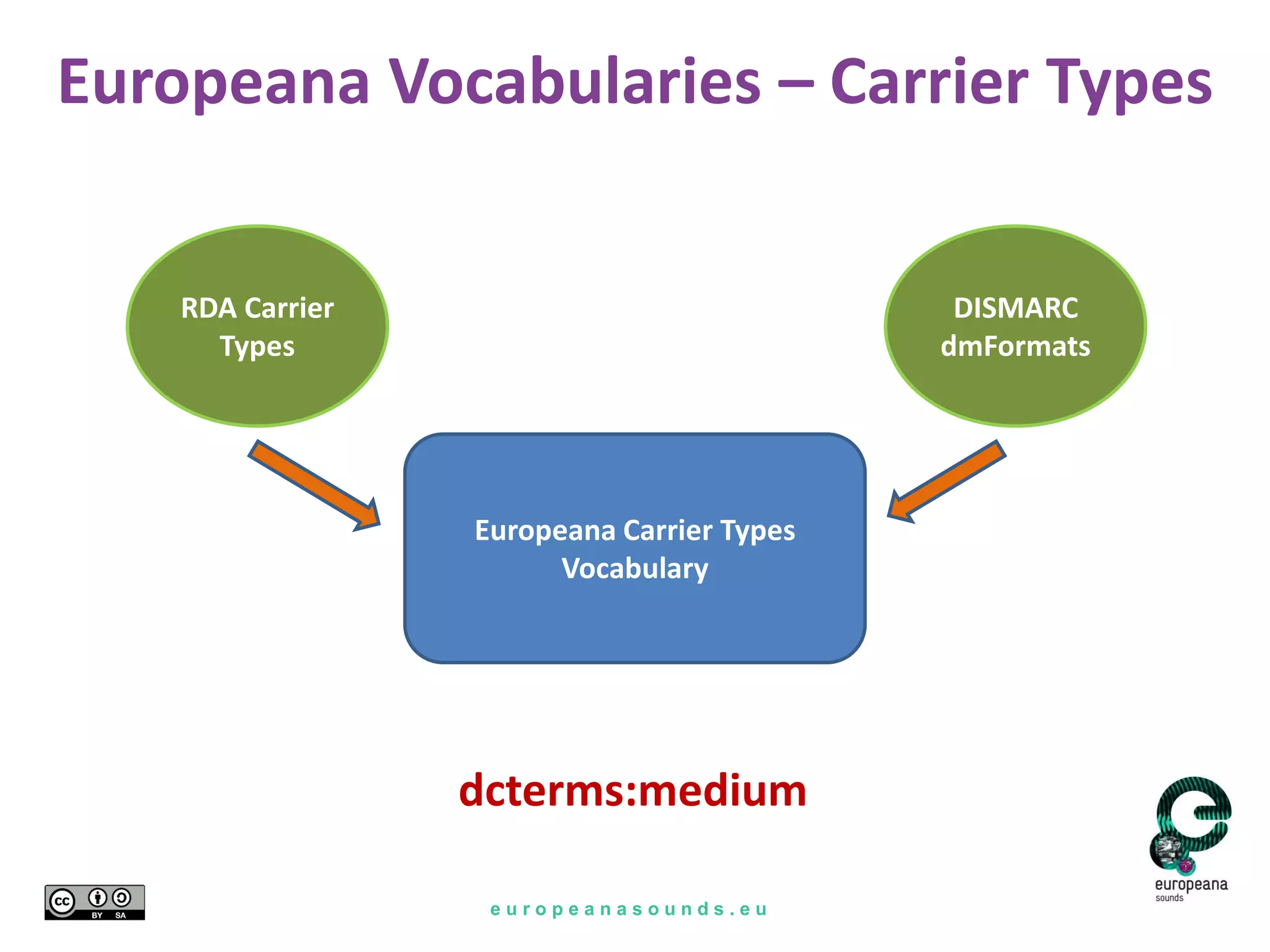 Europeana Vocabularies – Carrier Types

RDA Carrier Types

DISMARC dmFormats

Europeana Carrier Types Vocabulary

dcterms:medium

cc BY SA

europeanasounds.eu

europeana sounds